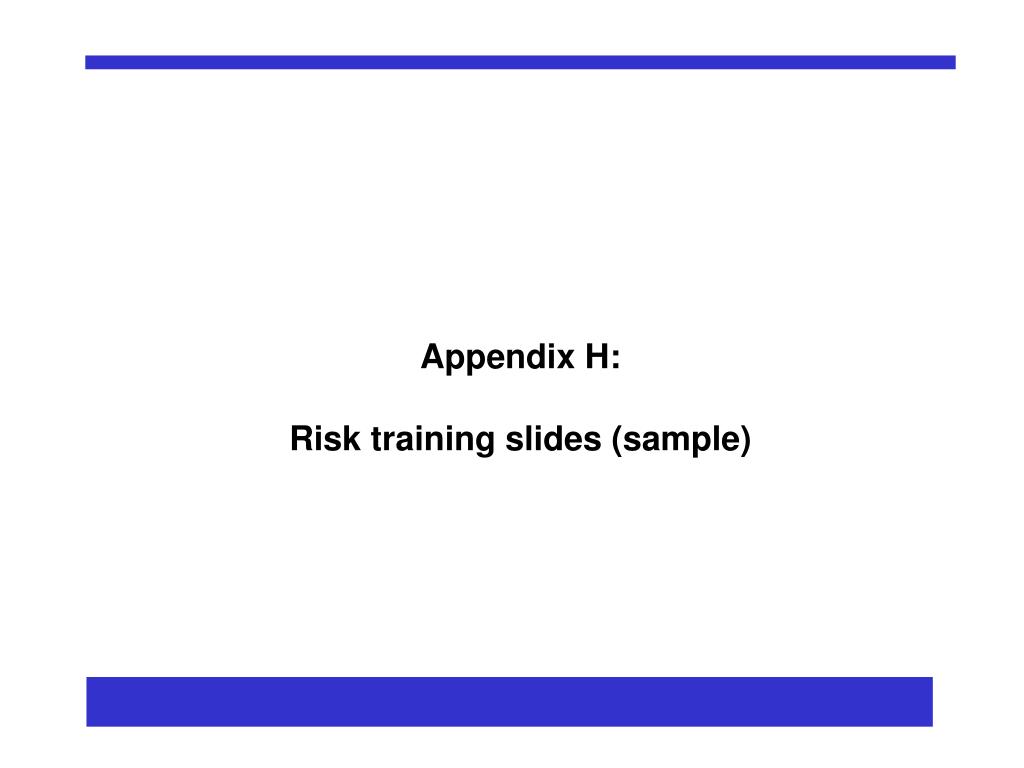 Appendix H:

Risk training slides (sample)